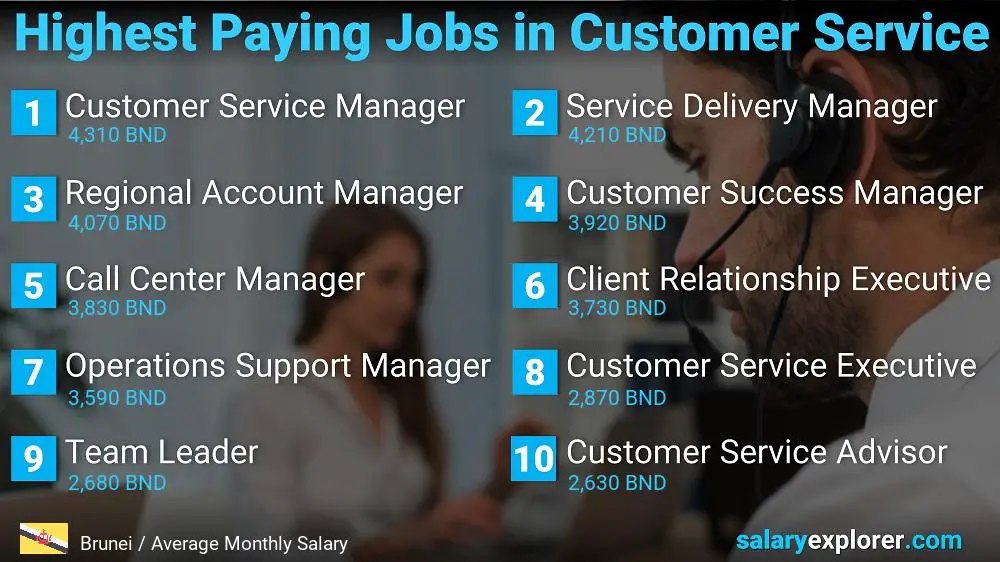 Highest Paying Jobs in Customer Service

1 Customer Service Manager
4,310 BND

2 Service Delivery Manager
4,210 BND

3 Regional Account Manager
4,070 BND

4 Customer Success Manager
3,920 BND

5 Call Center Manager
3,830 BND

6 Client Relationship Executive
3,730 BND

7 Operations Support Manager
3,590 BND

8 Customer Service Executive
2,870 BND

9 Team Leader
2,680 BND

10 Customer Service Advisor
2,630 BND

Brunei / Average Monthly Salary

salaryexplorer.com